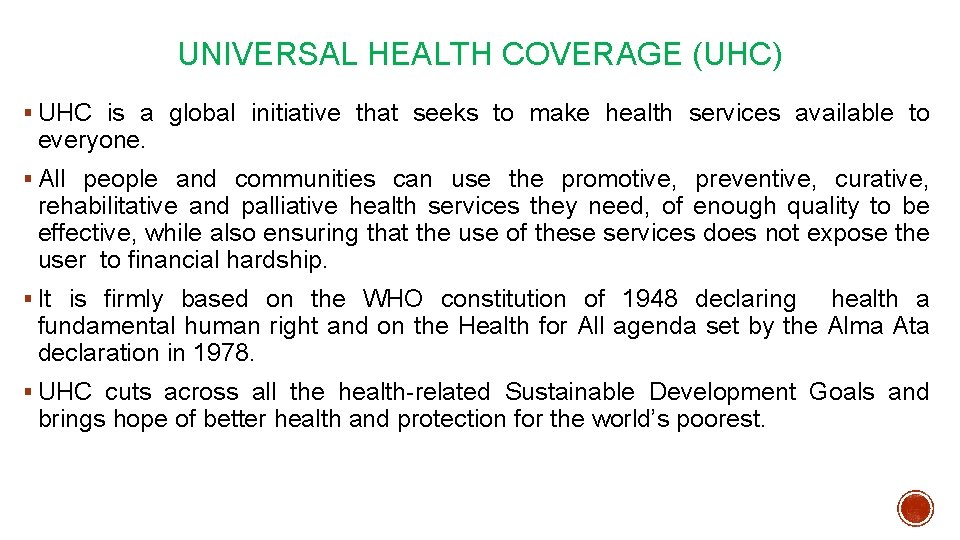 UNIVERSAL HEALTH COVERAGE (UHC)

▪ UHC is a global initiative that seeks to make health services available to everyone.

▪ All people and communities can use the promotive, preventive, curative, rehabilitative and palliative health services they need, of enough quality to be effective, while also ensuring that the use of these services does not expose the user to financial hardship.

▪ It is firmly based on the WHO constitution of 1948 declaring health a fundamental human right and on the Health for All agenda set by the Alma Ata declaration in 1978.

▪ UHC cuts across all the health-related Sustainable Development Goals and brings hope of better health and protection for the world's poorest.